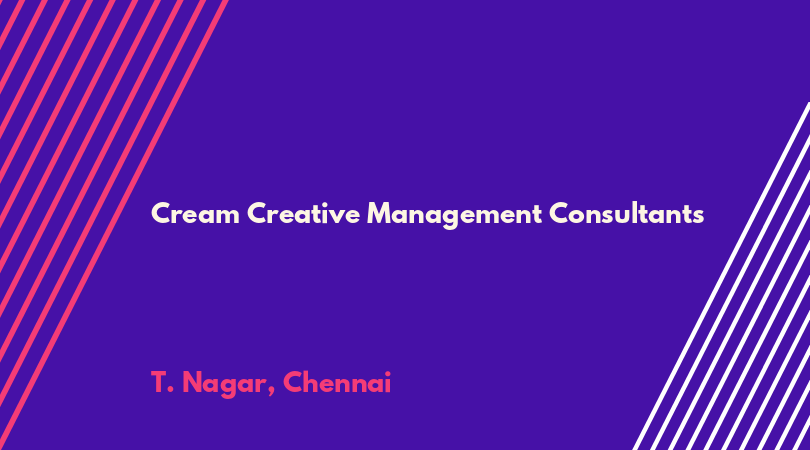 Cream Creative Management Consultants

T. Nagar, Chennai